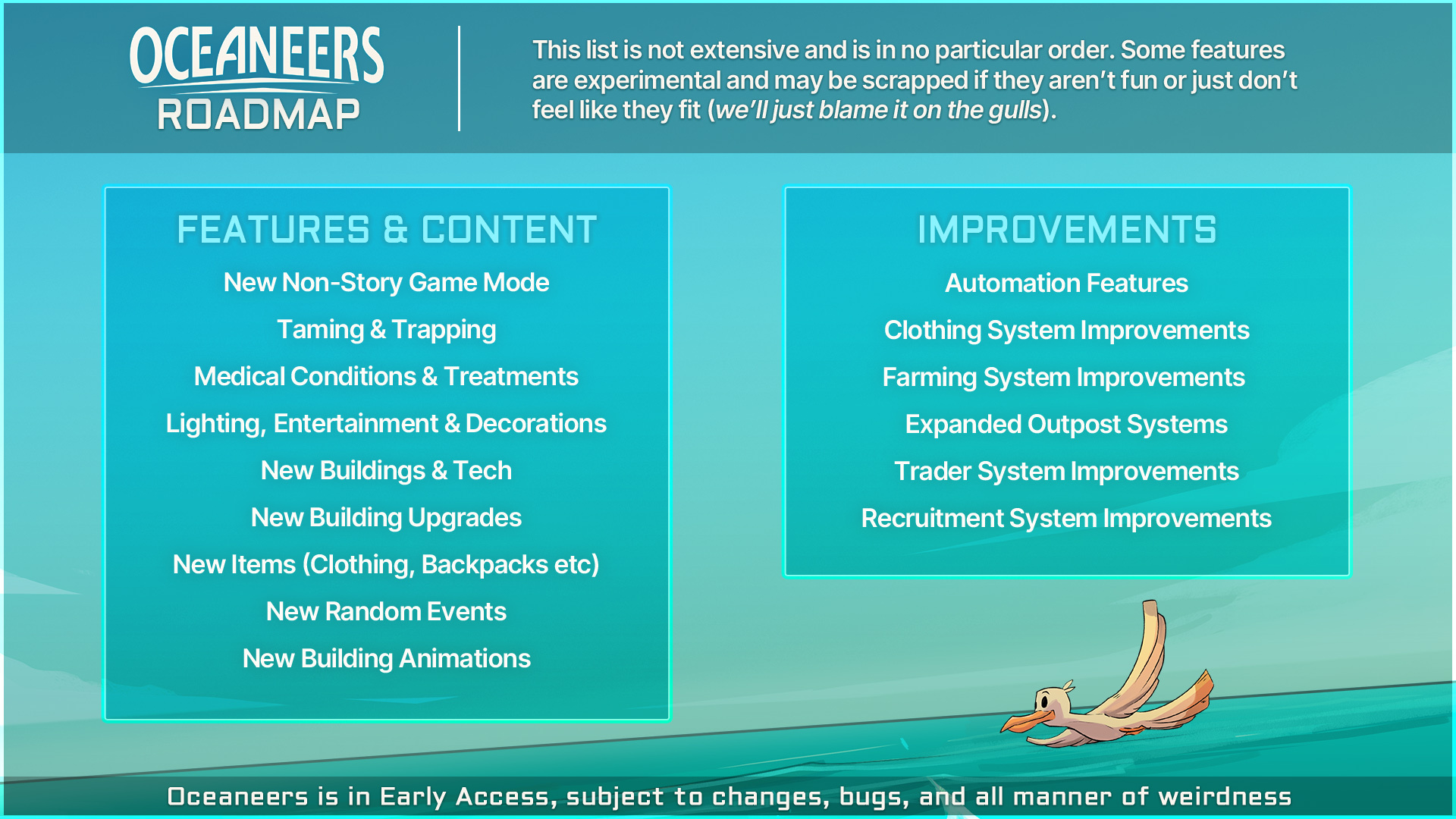 OCEANEERS
ROADMAP

This list is not extensive and is in no particular order. Some features are experimental and may be scrapped if they aren't fun or just don't feel like they fit (we'll just blame it on the gulls).

FEATURES & CONTENT

New Non-Story Game Mode

Taming & Trapping

Medical Conditions & Treatments

Lighting, Entertainment & Decorations

New Buildings & Tech

New Building Upgrades

New Items (Clothing, Backpacks etc)

New Random Events

New Building Animations

IMPROVEMENTS

Automation Features

Clothing System Improvements

Farming System Improvements

Expanded Outpost Systems

Trader System Improvements

Recruitment System Improvements

Oceaneers is in Early Access, subject to changes, bugs, and all manner of weirdness